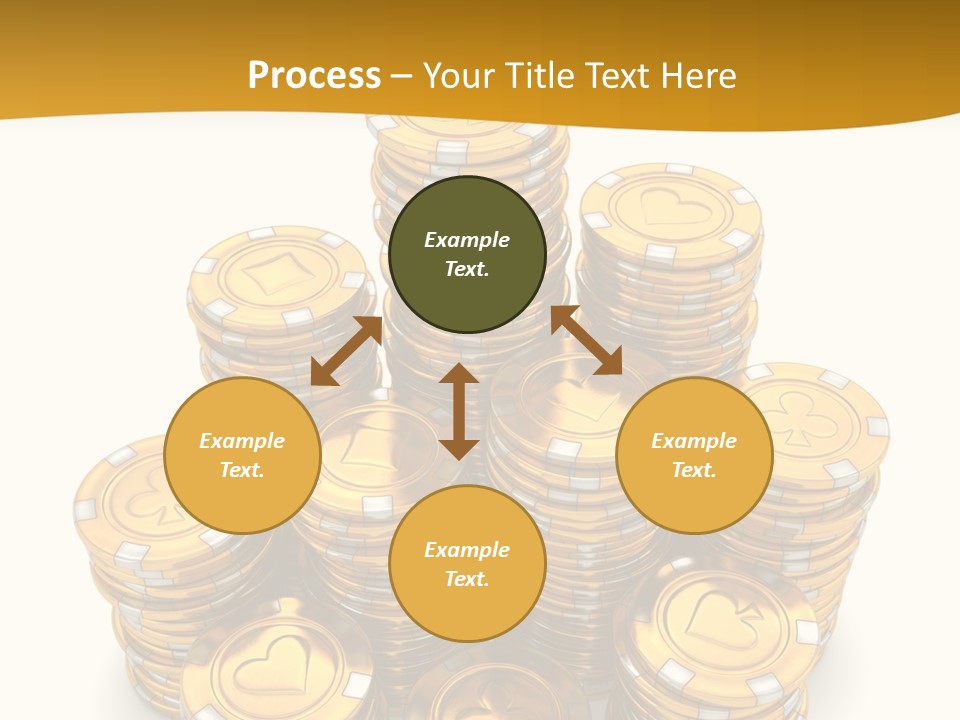 Process – Your Title Text Here

Example Text.

Example Text.

Example Text.

Example Text.